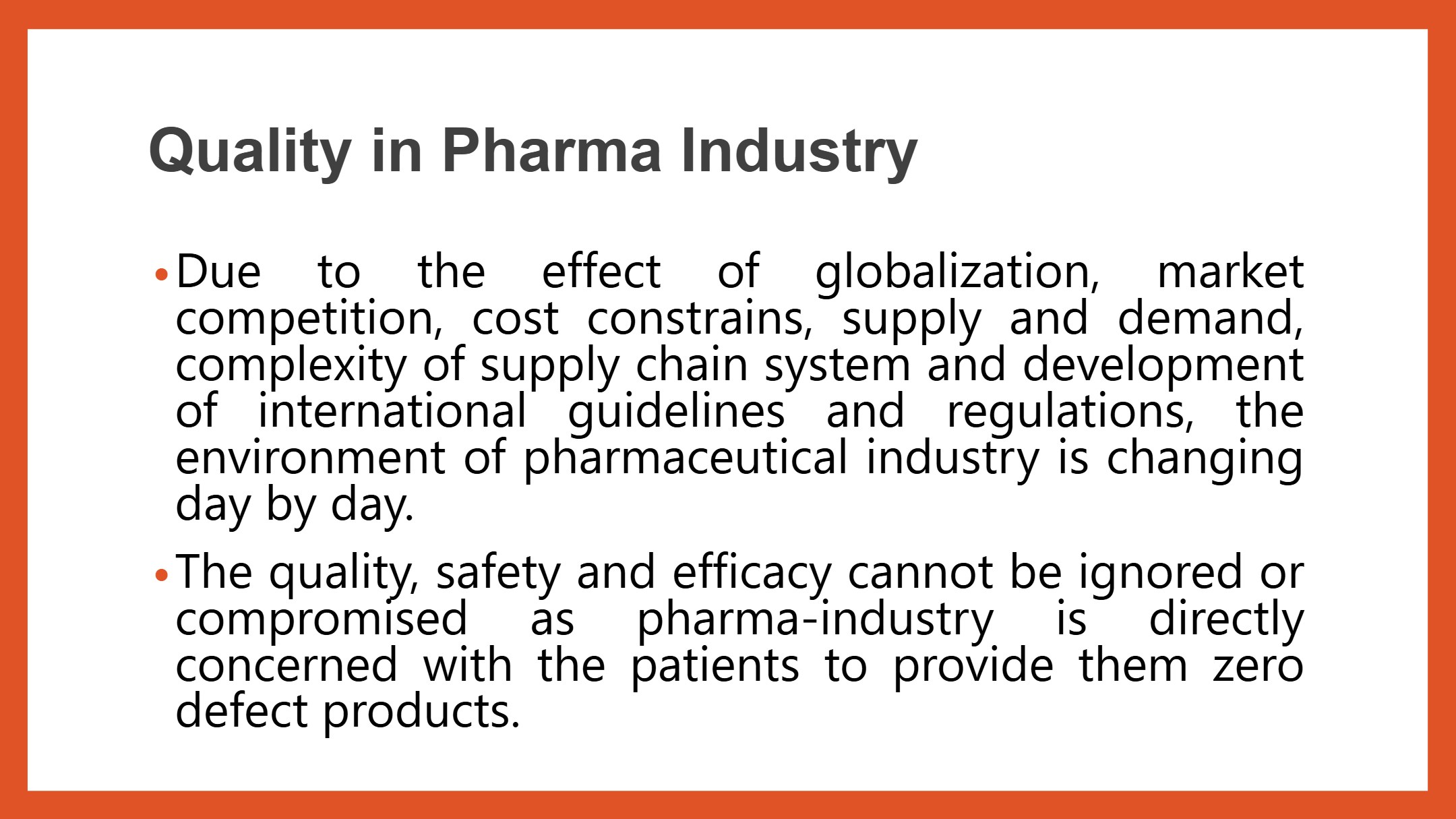 Quality in Pharma Industry

• Due to the effect of globalization, market competition, cost constrains, supply and demand, complexity of supply chain system and development of international guidelines and regulations, the environment of pharmaceutical industry is changing day by day.

• The quality, safety and efficacy cannot be ignored or compromised as pharma-industry is directly concerned with the patients to provide them zero defect products.